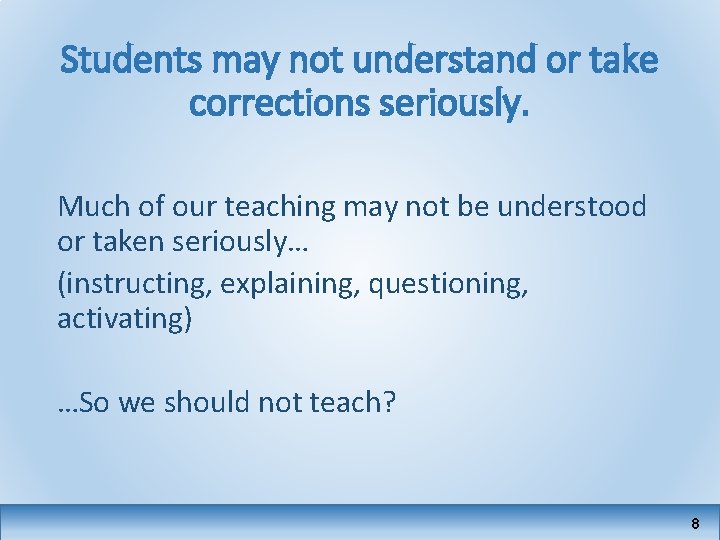 Students may not understand or take corrections seriously.

Much of our teaching may not be understood or taken seriously…

(instructing, explaining, questioning, activating)

…So we should not teach?

8